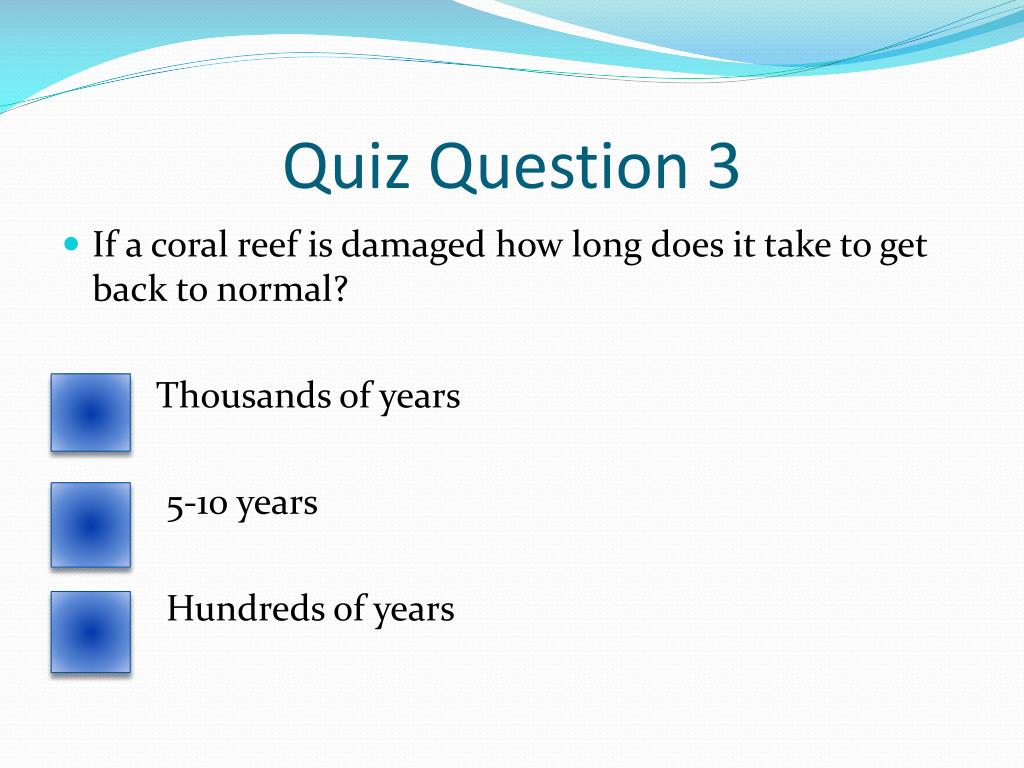 Quiz Question 3

If a coral reef is damaged how long does it take to get back to normal?

Thousands of years

5-10 years

Hundreds of years